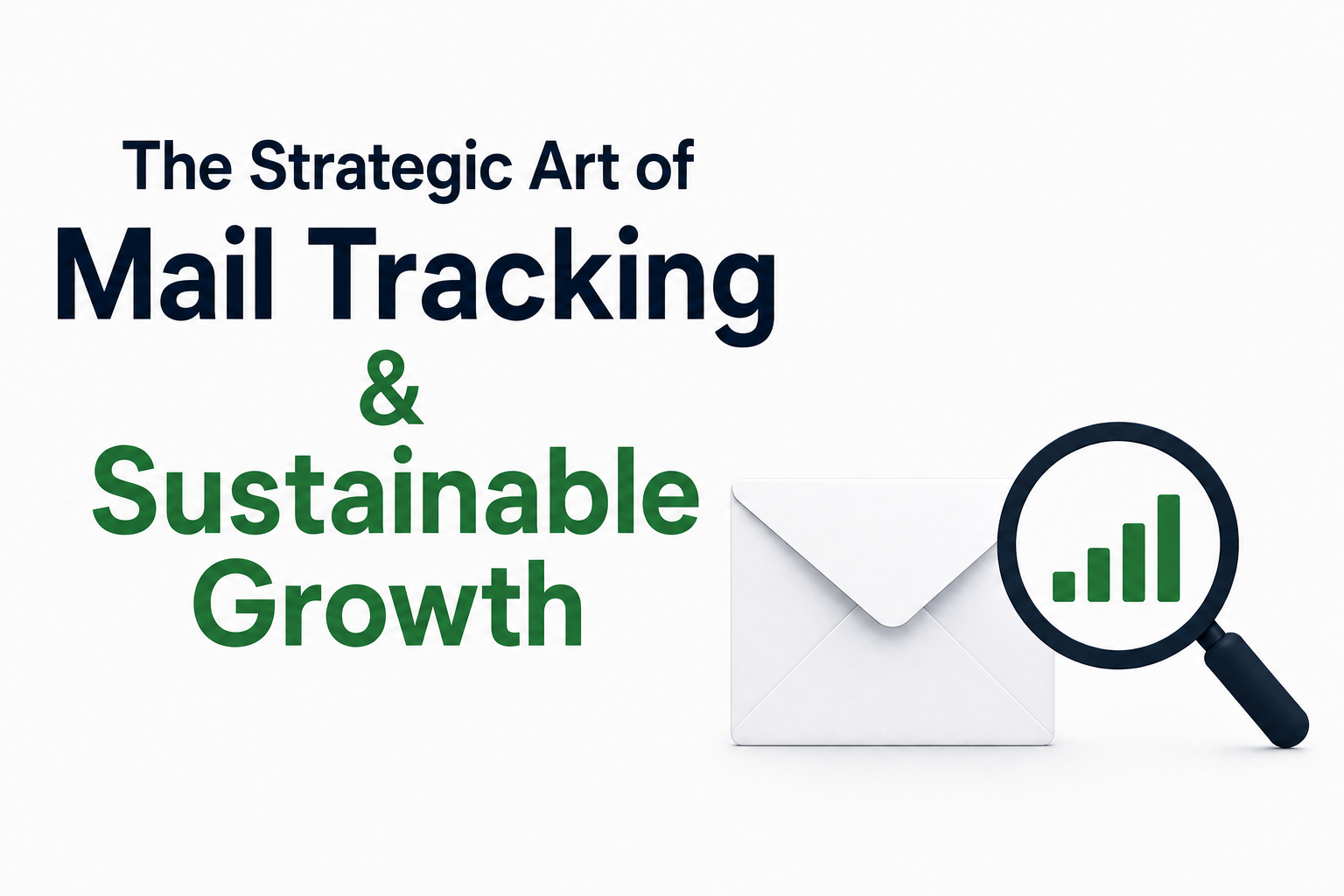 The Strategic Art of
Mail Tracking
&
Sustainable Growth